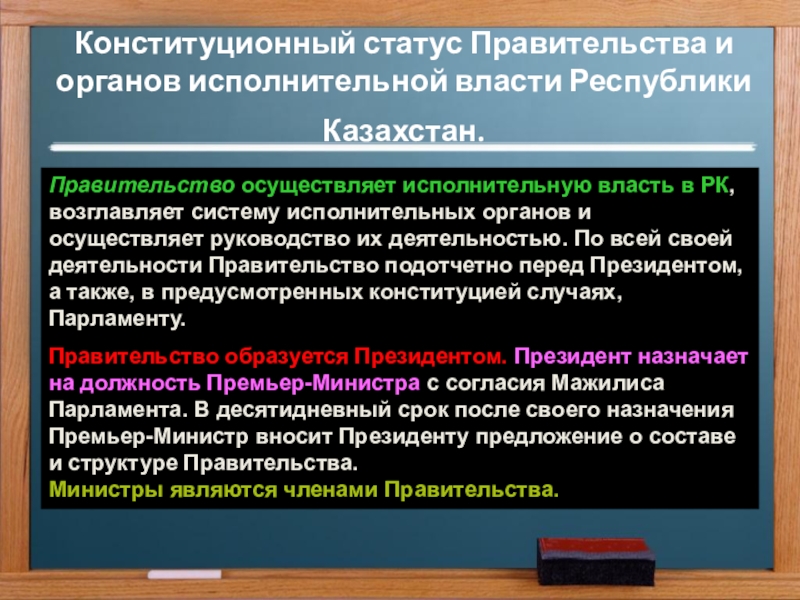 Конституционный статус Правительства и органов исполнительной власти Республики Казахстан.

Правительство осуществляет исполнительную власть в РК, возглавляет систему исполнительных органов и осуществляет руководство их деятельностью. По всей своей деятельности Правительство подотчетно перед Президентом, а также, в предусмотренных конституцией случаях, Парламенту.

Правительство образуется Президентом. Президент назначает на должность Премьер-Министра с согласия Мажилиса Парламента. В десятидневный срок после своего назначения Премьер-Министр вносит Президенту предложение о составе и структуре Правительства.
Министры являются членами Правительства.